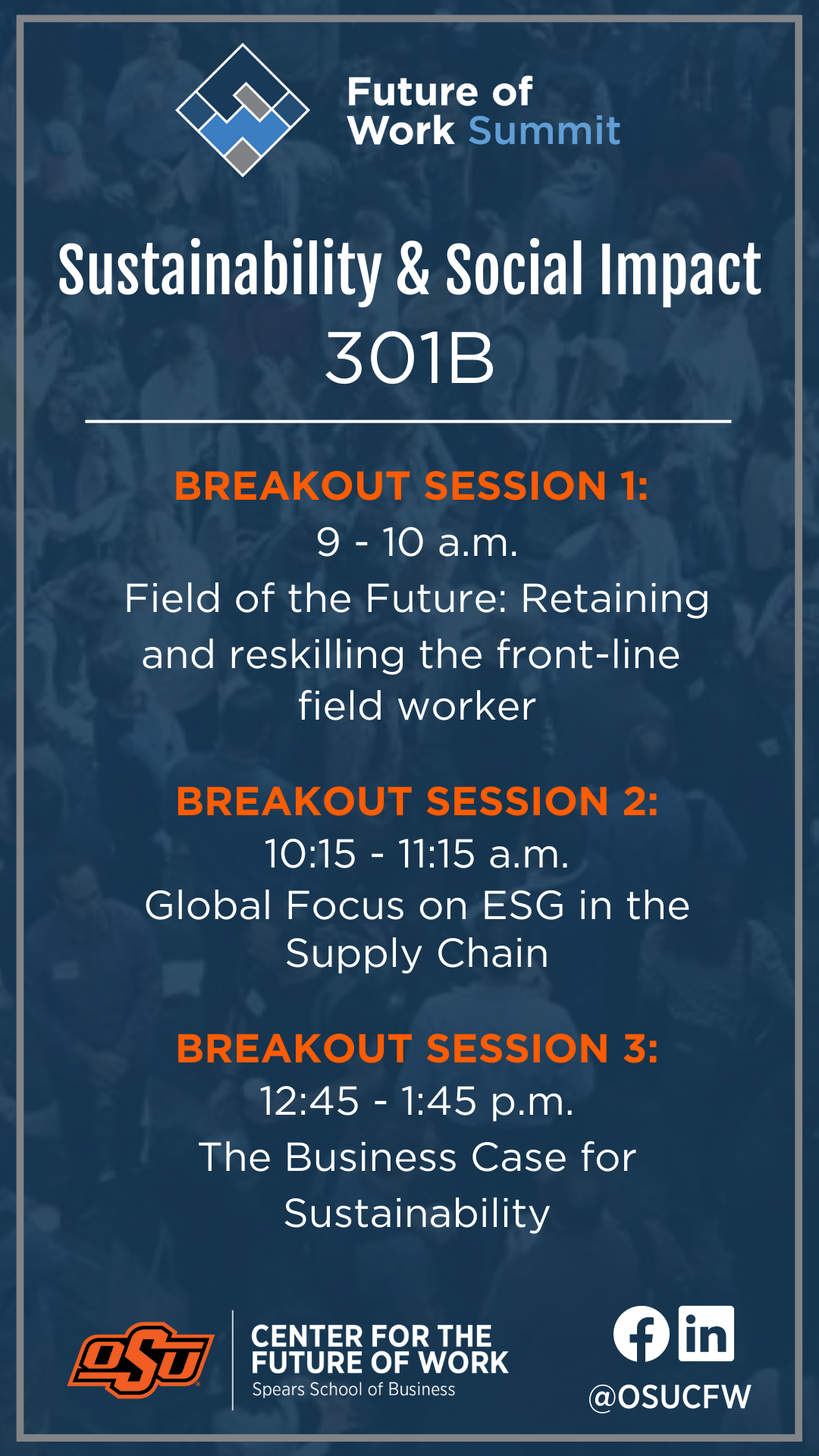 Future of Work Summit

Sustainability & Social Impact
301B

BREAKOUT SESSION 1:
9 - 10 a.m.
Field of the Future: Retaining and reskilling the front-line field worker

BREAKOUT SESSION 2:
10:15 - 11:15 a.m.
Global Focus on ESG in the Supply Chain

BREAKOUT SESSION 3:
12:45 - 1:45 p.m.
The Business Case for Sustainability

OSU
CENTER FOR THE FUTURE OF WORK
Spears School of Business

in
@OSUCFW